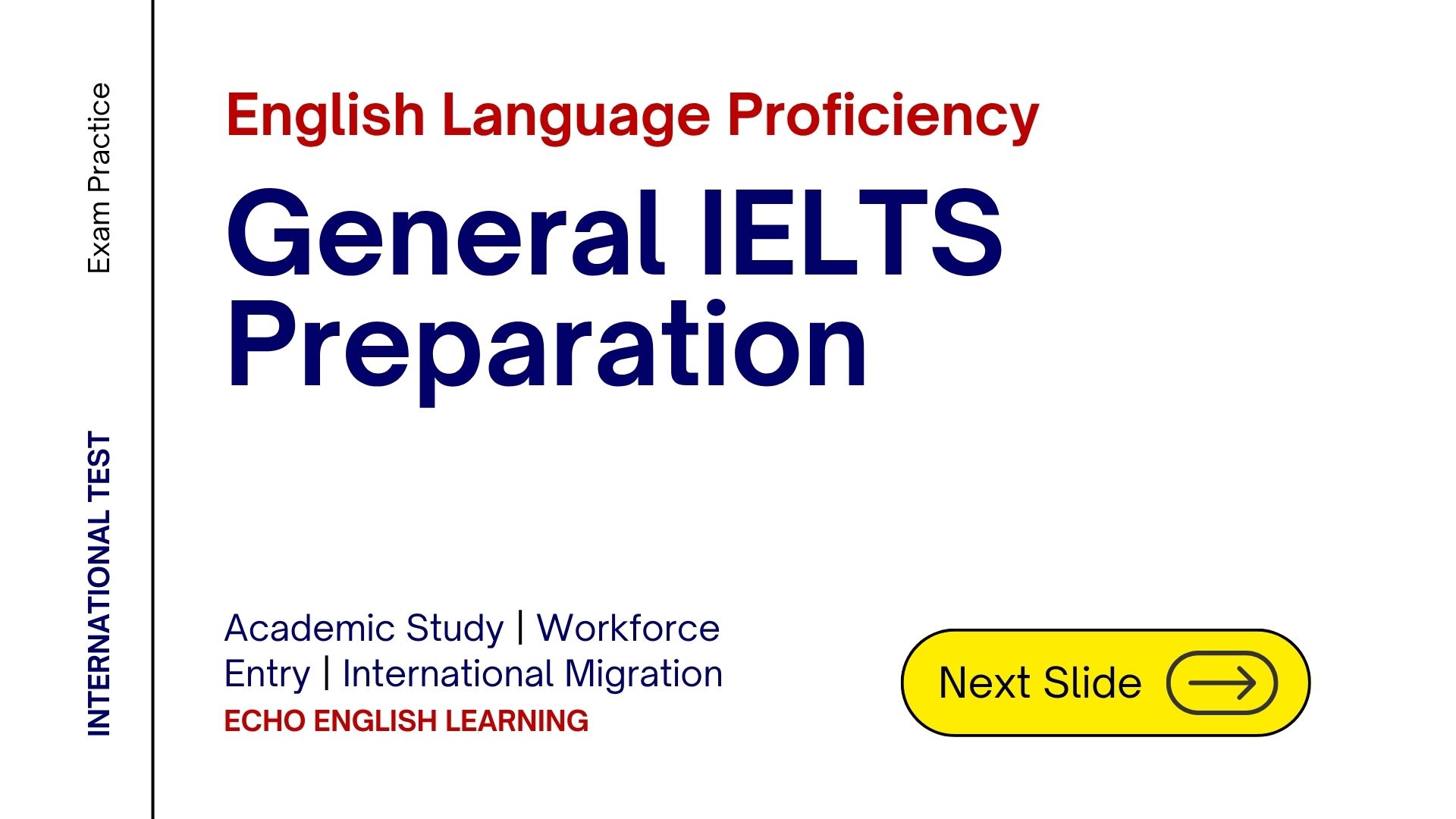 Exam Practice

INTERNATIONAL TEST

English Language Proficiency

General IELTS Preparation

Academic Study | Workforce Entry | International Migration

ECHO ENGLISH LEARNING

Next Slide